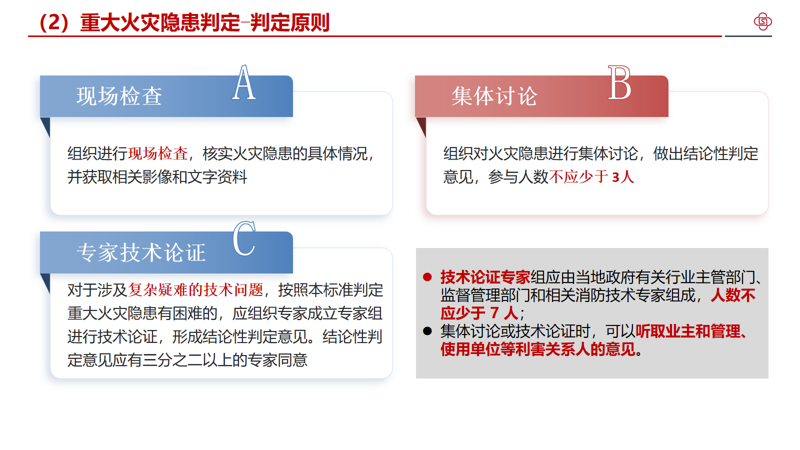 （2）重大火灾隐患判定-判定原则

现场检查 A

组织进行现场检查，核实火灾隐患的具体情况，并获取相关影像和文字资料

集体讨论 B

组织对火灾隐患进行集体讨论，做出结论性判定意见，参与人数不应少于 3人

专家技术论证 C

对于涉及复杂疑难的技术问题，按照本标准判定重大火灾隐患有困难的，应组织专家成立专家组进行技术论证，形成结论性判定意见。结论性判定意见应有三分之二以上的专家同意

● 技术论证专家组应由当地政府有关行业主管部门、监督管理部门和相关消防技术专家组成，人数不应少于 7 人；
● 集体讨论或技术论证时，可以听取业主和管理、使用单位等利害关系人的意见。